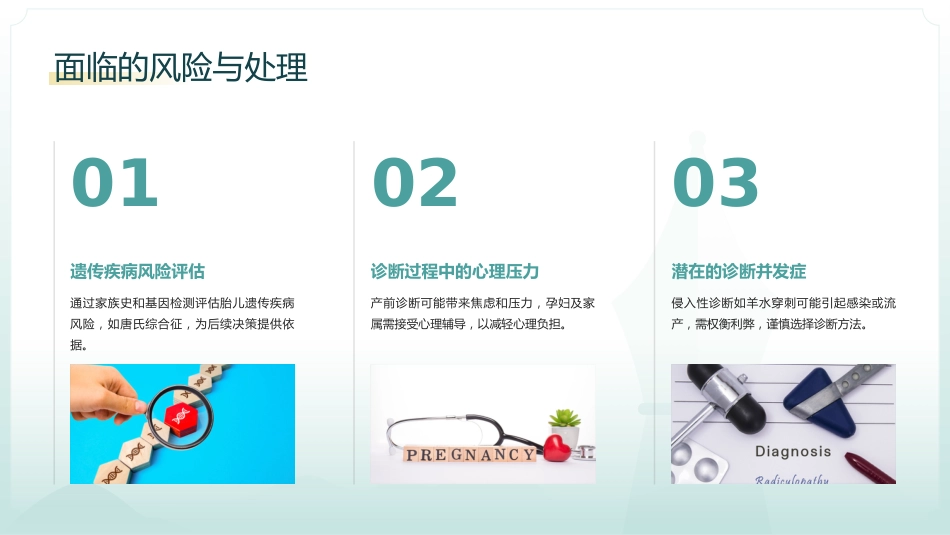 面临的风险与处理

01

遗传疾病风险评估

通过家族史和基因检测评估胎儿遗传疾病风险，如唐氏综合征，为后续决策提供依据。

02

诊断过程中的心理压力

产前诊断可能带来焦虑和压力，孕妇及家属需接受心理辅导，以减轻心理负担。

PREGNANCY

03

潜在的诊断并发症

侵入性诊断如羊水穿刺可能引起感染或流产，需权衡利弊，谨慎选择诊断方法。

Diagnosis

Radiculopathy